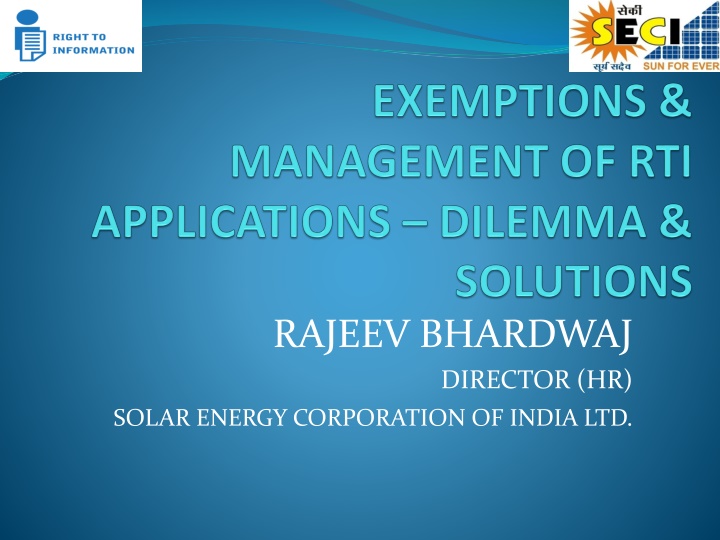 RIGHT TO INFORMATION

सेकी
SECI
सूर्य सदैव
SUN FOR EVER

EXEMPTIONS & MANAGEMENT OF RTI APPLICATIONS – DILEMMA & SOLUTIONS

RAJEEV BHARDWAJ

DIRECTOR (HR)

SOLAR ENERGY CORPORATION OF INDIA LTD.